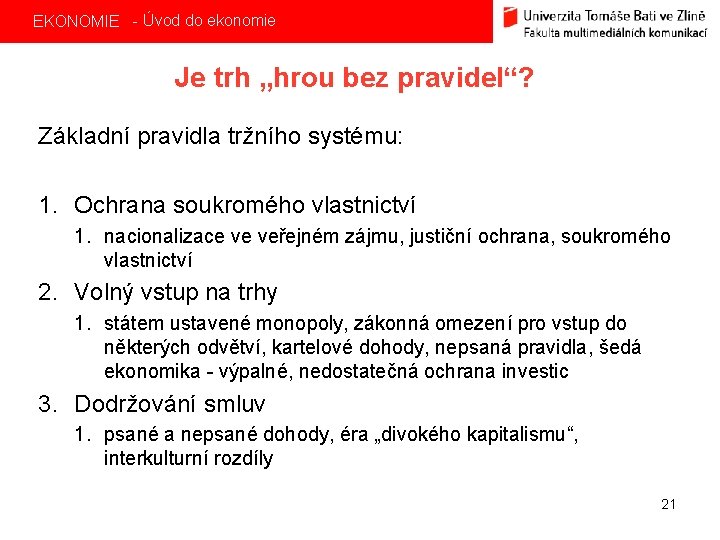 EKONOMIE - Úvod do ekonomie

Univerzita Tomáše Bati ve Zlíně
Fakulta multimediálních komunikací

Je trh „hrou bez pravidel“?

Základní pravidla tržního systému:

1. Ochrana soukromého vlastnictví
   1. nacionalizace ve veřejném zájmu, justiční ochrana, soukromého vlastnictví
2. Volný vstup na trhy
   1. státem ustavené monopoly, zákonná omezení pro vstup do některých odvětví, kartelové dohody, nepsaná pravidla, šedá ekonomika - výpalné, nedostatečná ochrana investic
3. Dodržování smluv
   1. psané a nepsané dohody, éra „divokého kapitalismu“, interkulturní rozdíly

21